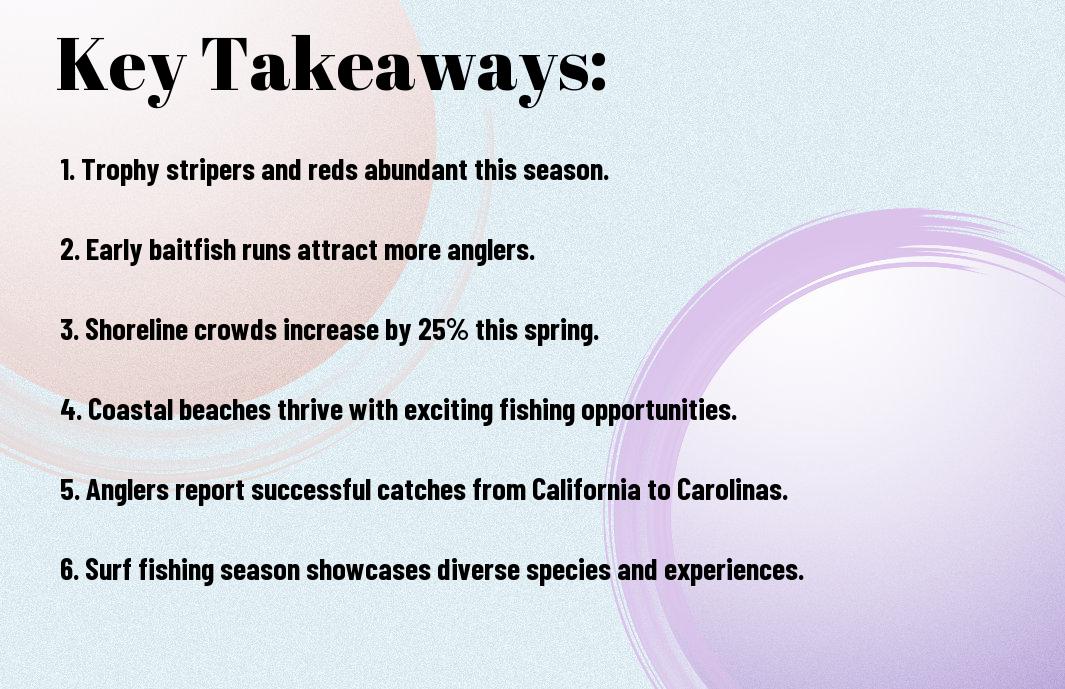 Key Takeaways:

1. Trophy stripers and reds abundant this season.

2. Early baitfish runs attract more anglers.

3. Shoreline crowds increase by 25% this spring.

4. Coastal beaches thrive with exciting fishing opportunities.

5. Anglers report successful catches from California to Carolinas.

6. Surf fishing season showcases diverse species and experiences.